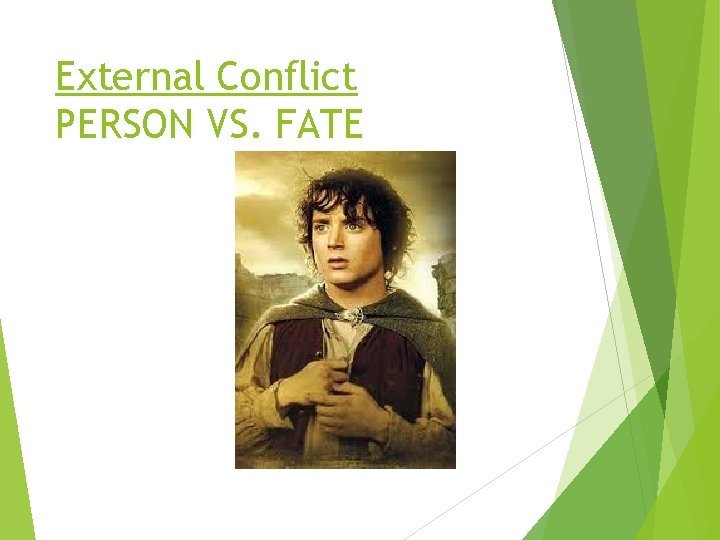 External Conflict
PERSON VS. FATE